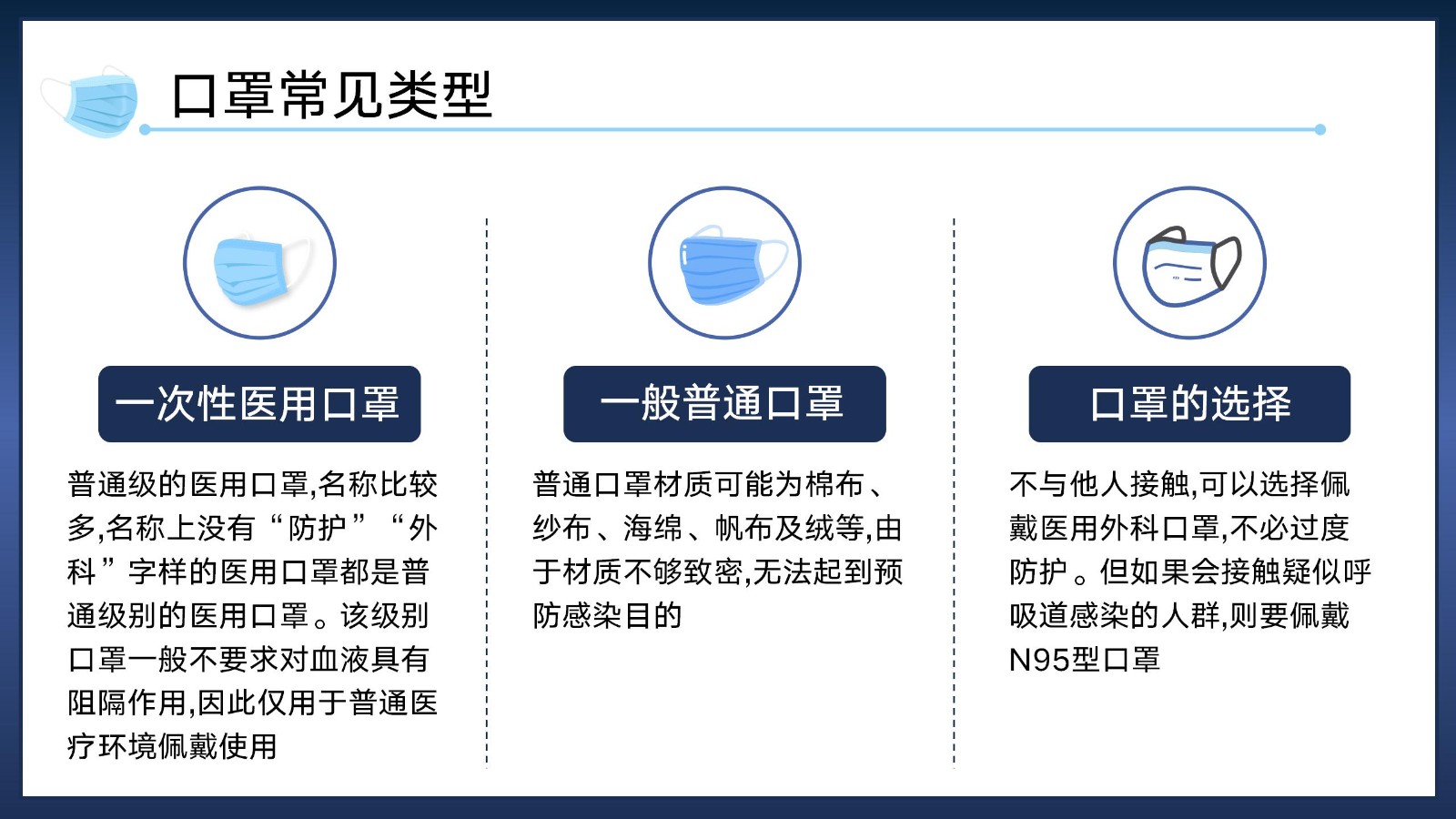 口罩常见类型

一次性医用口罩

普通级的医用口罩,名称比较多,名称上没有“防护”“外科”字样的医用口罩都是普通级别的医用口罩。该级别口罩一般不要求对血液具有阻隔作用,因此仅用于普通医疗环境佩戴使用

一般普通口罩

普通口罩材质可能为棉布、纱布、海绵、帆布及绒等,由于材质不够致密,无法起到预防感染目的

口罩的选择

不与他人接触,可以选择佩戴医用外科口罩,不必过度防护。但如果会接触疑似呼吸道感染的人群,则要佩戴N95型口罩